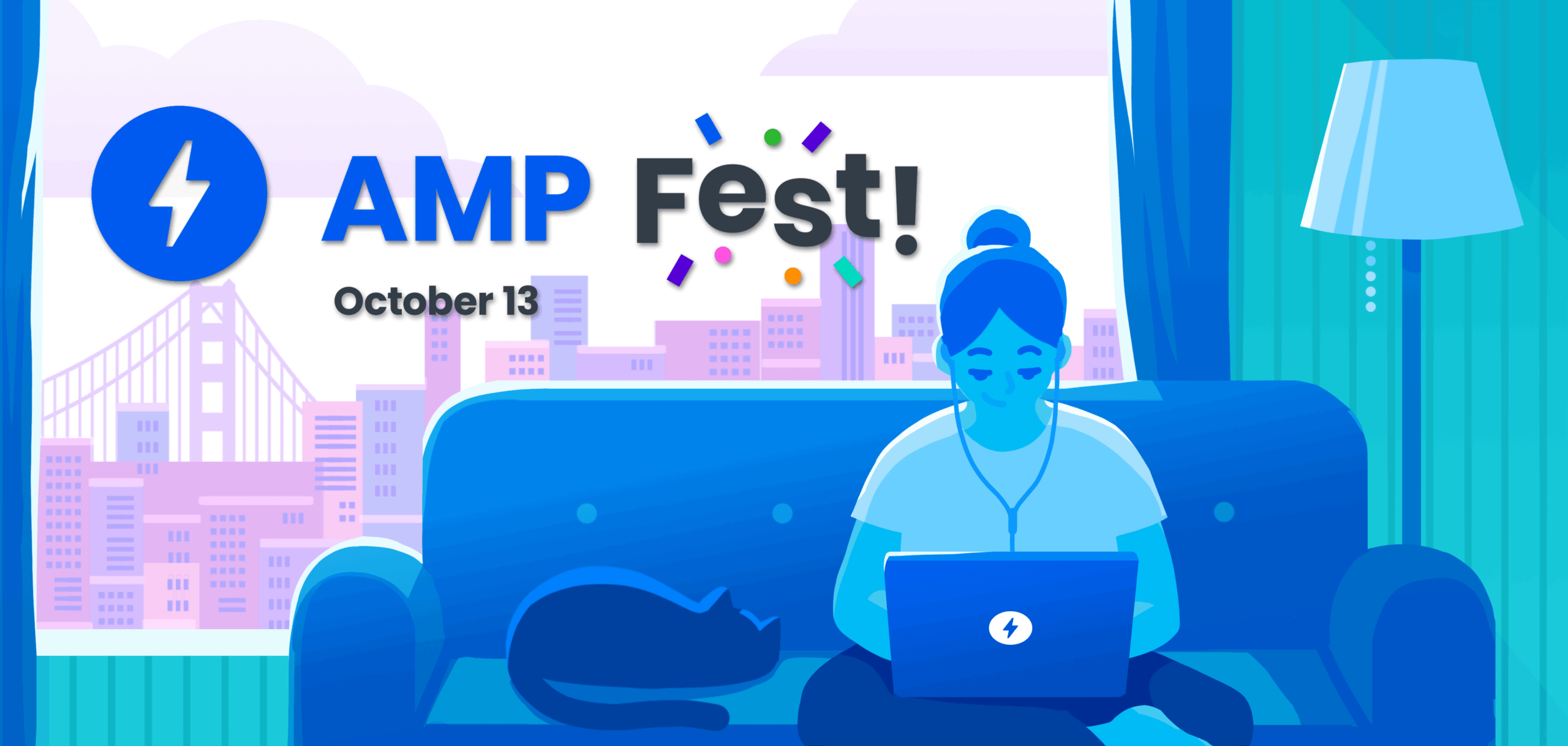 AMP Fest!

October 13